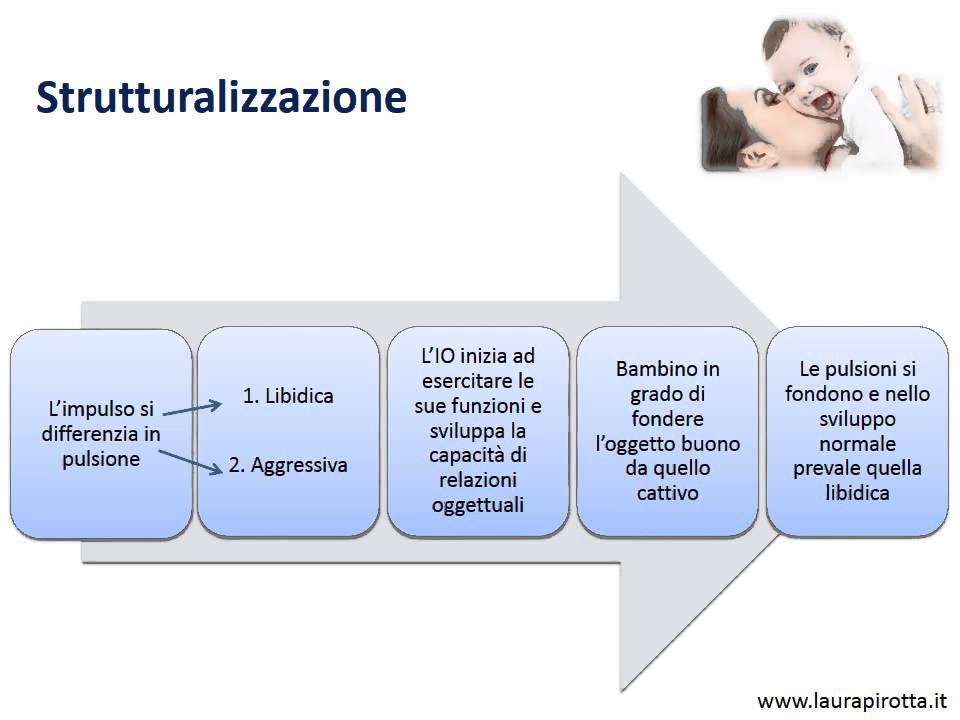 Strutturalizzazione

L'impulso si differenzia in pulsione

1. Libidica

2. Aggressiva

L'IO inizia ad esercitare le sue funzioni e sviluppa la capacità di relazioni oggettuali

Bambino in grado di fondere l'oggetto buono da quello cattivo

Le pulsioni si fondono e nello sviluppo normale prevale quella libidica

www.laurapirotta.it